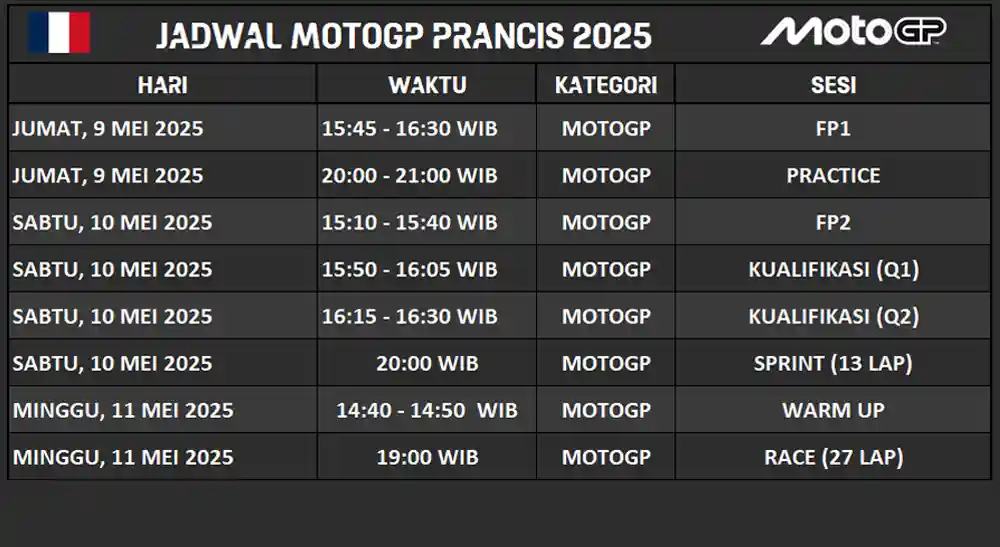 JADWAL MOTOGP PRANCIS 2025

MotoGP

| HARI | WAKTU | KATEGORI | SESI |
|---|---|---|---|
| JUMAT, 9 MEI 2025 | 15:45 - 16:30 WIB | MOTOGP | FP1 |
| JUMAT, 9 MEI 2025 | 20:00 - 21:00 WIB | MOTOGP | PRACTICE |
| SABTU, 10 MEI 2025 | 15:10 - 15:40 WIB | MOTOGP | FP2 |
| SABTU, 10 MEI 2025 | 15:50 - 16:05 WIB | MOTOGP | KUALIFIKASI (Q1) |
| SABTU, 10 MEI 2025 | 16:15 - 16:30 WIB | MOTOGP | KUALIFIKASI (Q2) |
| SABTU, 10 MEI 2025 | 20:00 WIB | MOTOGP | SPRINT (13 LAP) |
| MINGGU, 11 MEI 2025 | 14:40 - 14:50 WIB | MOTOGP | WARM UP |
| MINGGU, 11 MEI 2025 | 19:00 WIB | MOTOGP | RACE (27 LAP) |